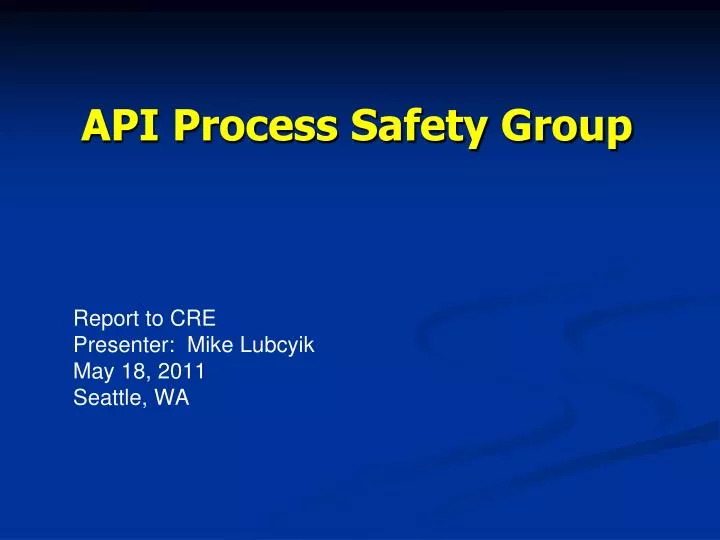 API Process Safety Group

Report to CRE
Presenter: Mike Lubcyik
May 18, 2011
Seattle, WA